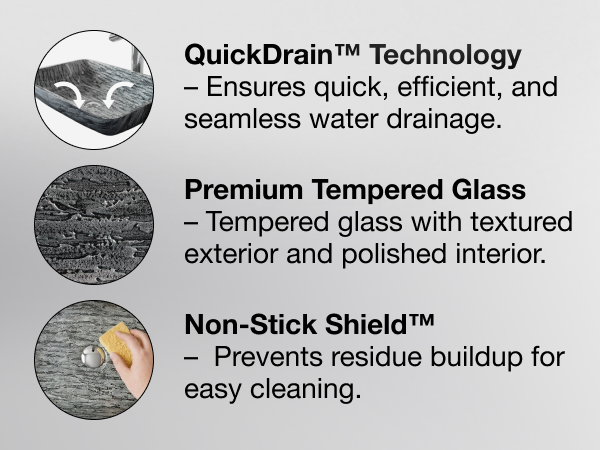 QuickDrain™ Technology
– Ensures quick, efficient, and seamless water drainage.

Premium Tempered Glass
– Tempered glass with textured exterior and polished interior.

Non-Stick Shield™
– Prevents residue buildup for easy cleaning.